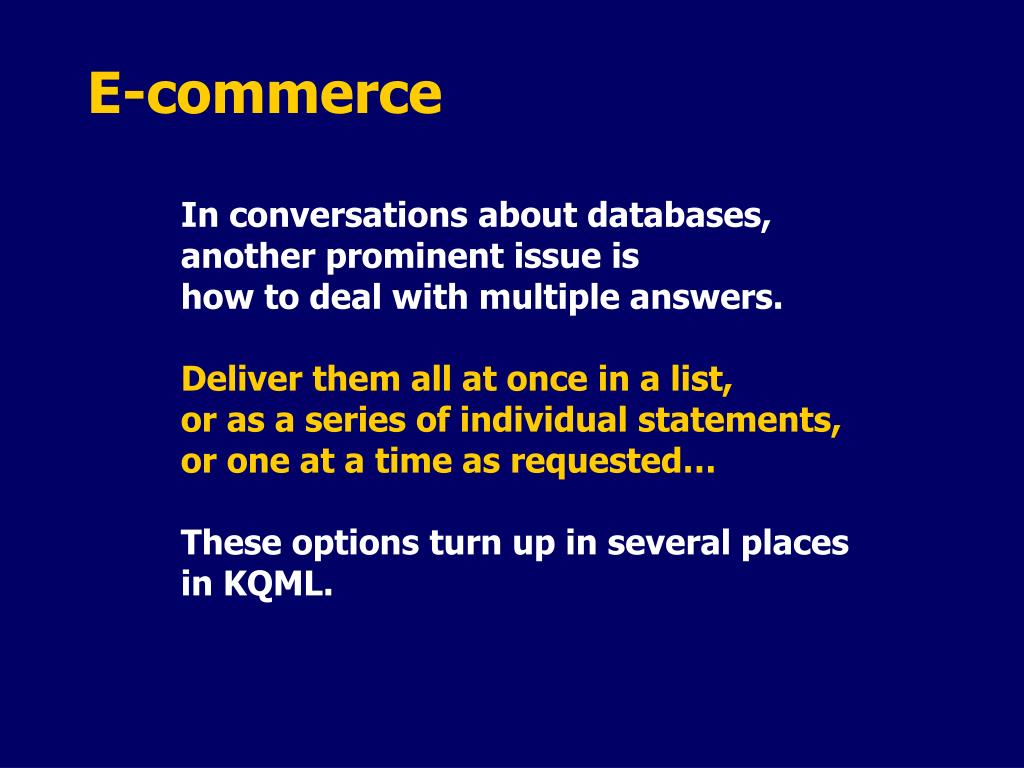 E-commerce

In conversations about databases, another prominent issue is how to deal with multiple answers.

Deliver them all at once in a list, or as a series of individual statements, or one at a time as requested…

These options turn up in several places in KQML.